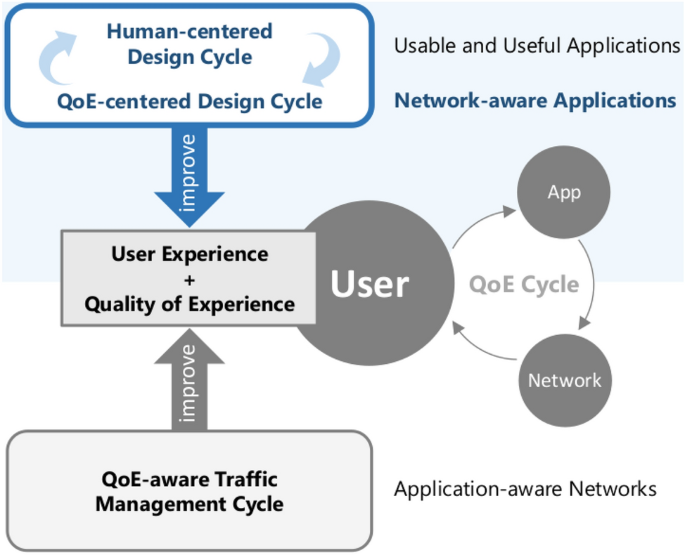 Human-centered Design Cycle

QoE-centered Design Cycle

Usable and Useful Applications

Network-aware Applications

improve

User Experience
+
Quality of Experience

User

App

QoE Cycle

Network

improve

QoE-aware Traffic Management Cycle

Application-aware Networks